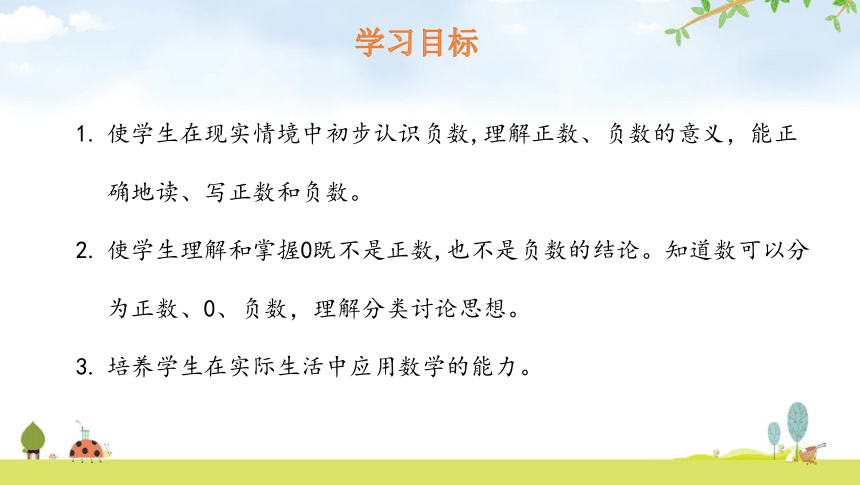 学习目标

1. 使学生在现实情境中初步认识负数,理解正数、负数的意义，能正确地读、写正数和负数。

2. 使学生理解和掌握0既不是正数,也不是负数的结论。知道数可以分为正数、0、负数，理解分类讨论思想。

3. 培养学生在实际生活中应用数学的能力。